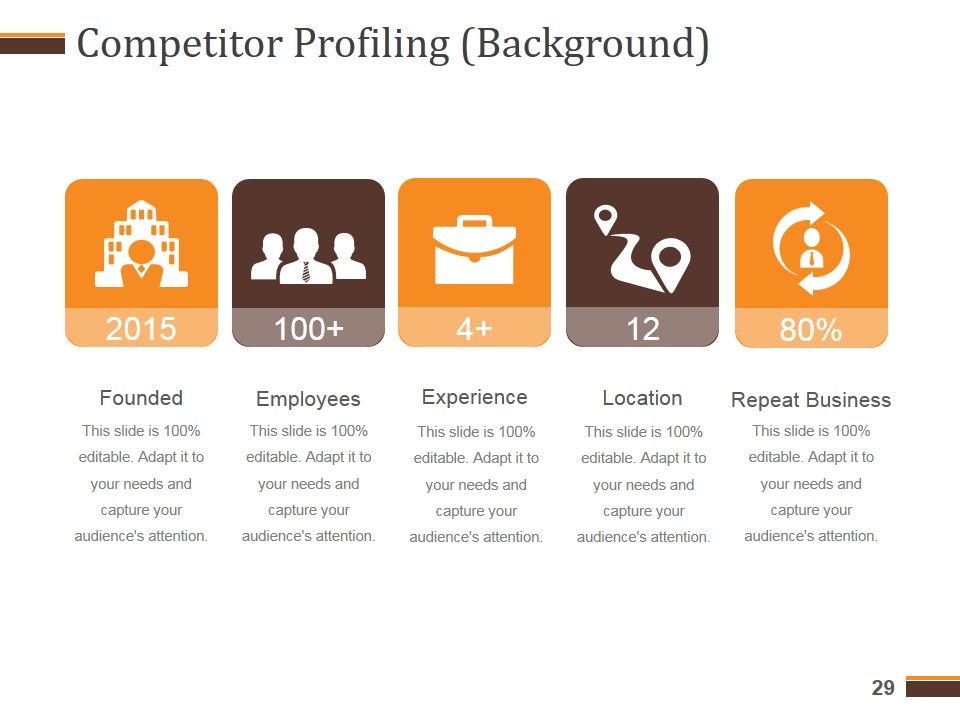 Competitor Profiling (Background)

2015

Founded

This slide is 100% editable. Adapt it to your needs and capture your audience's attention.

100+

Employees

This slide is 100% editable. Adapt it to your needs and capture your audience's attention.

4+

Experience

This slide is 100% editable. Adapt it to your needs and capture your audience's attention.

12

Location

This slide is 100% editable. Adapt it to your needs and capture your audience's attention.

80%

Repeat Business

This slide is 100% editable. Adapt it to your needs and capture your audience's attention.

29